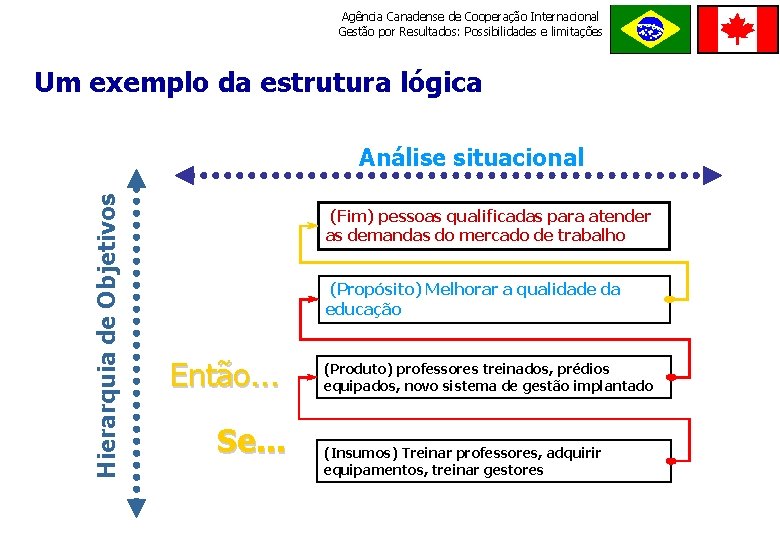 Agência Canadense de Cooperação Internacional
Gestão por Resultados: Possibilidades e limitações

Um exemplo da estrutura lógica

Análise situacional

Hierarquia de Objetivos

(Fim) pessoas qualificadas para atender as demandas do mercado de trabalho

(Propósito) Melhorar a qualidade da educação

Então...

(Produto) professores treinados, prédios equipados, novo sistema de gestão implantado

Se...

(Insumos) Treinar professores, adquirir equipamentos, treinar gestores